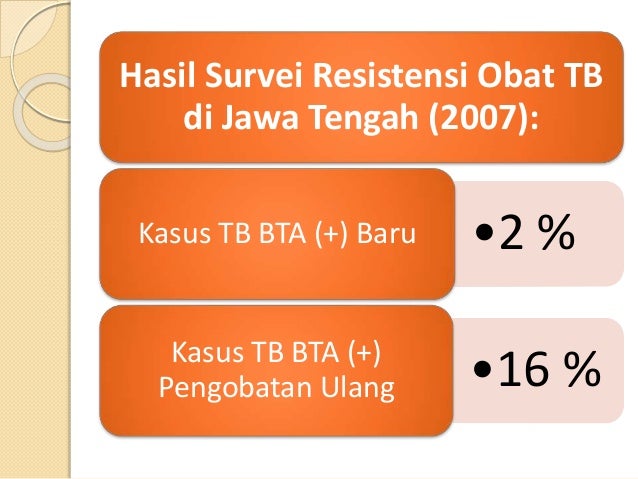 Hasil Survei Resistensi Obat TB di Jawa Tengah (2007):

Kasus TB BTA (+) Baru

•2 %

Kasus TB BTA (+) Pengobatan Ulang

•16 %